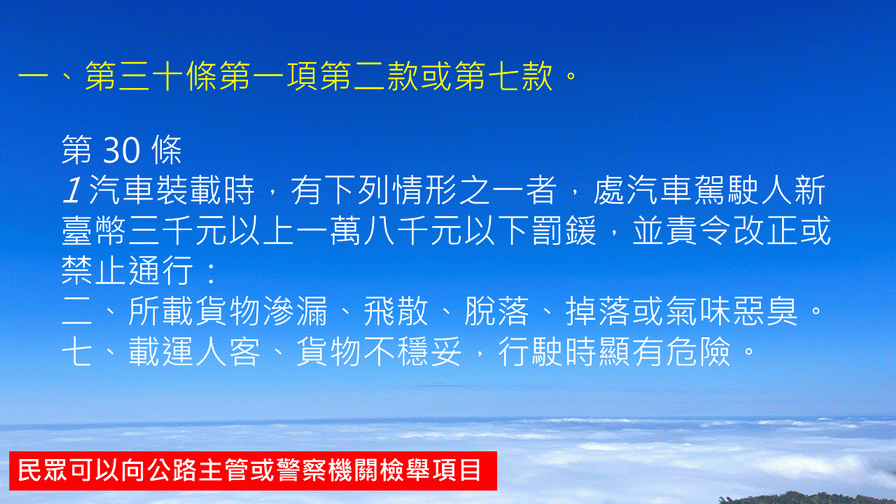 一、第三十條第一項第二款或第七款。

第 30 條
1 汽車裝載時，有下列情形之一者，處汽車駕駛人新臺幣三千元以上一萬八千元以下罰鍰，並責令改正或禁止通行：
二、所載貨物滲漏、飛散、脫落、掉落或氣味惡臭。
七、載運人客、貨物不穩妥，行駛時顯有危險。

民眾可以向公路主管或警察機關檢舉項目